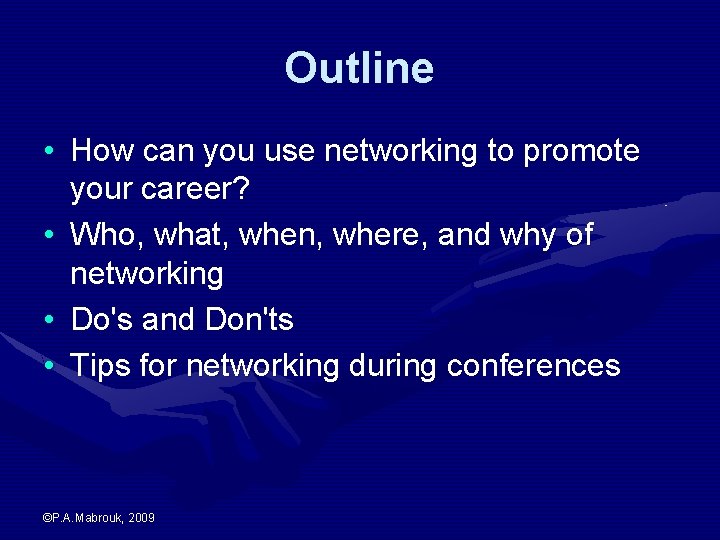 Outline

• How can you use networking to promote your career?
• Who, what, when, where, and why of networking
• Do's and Don'ts
• Tips for networking during conferences

©P.A.Mabrouk, 2009